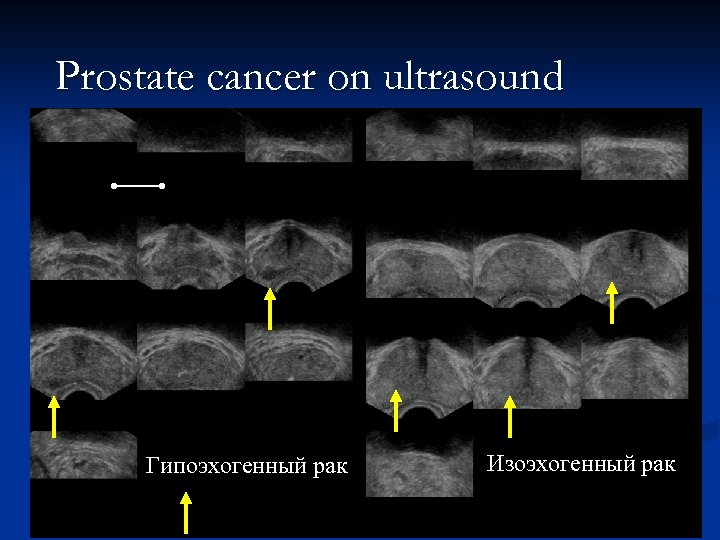 Prostate cancer on ultrasound

Гипоэхогенный рак

Изоэхогенный рак